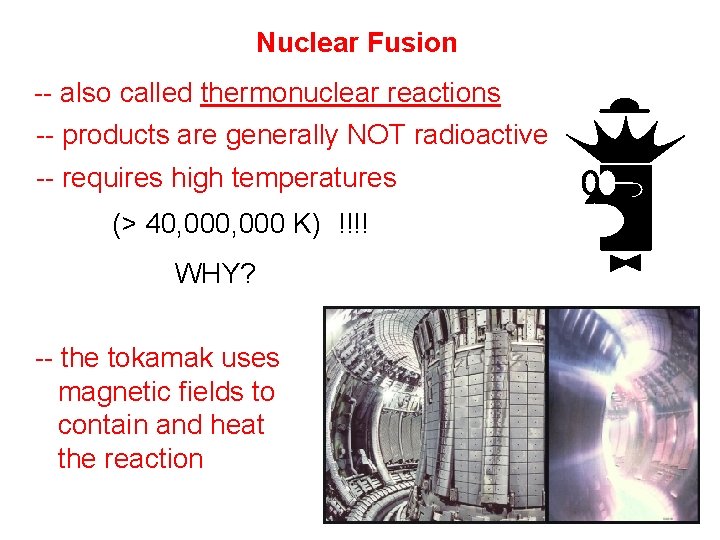 Nuclear Fusion

-- also called thermonuclear reactions

-- products are generally NOT radioactive

-- requires high temperatures

(> 40,000,000 K) !!!!

WHY?

-- the tokamak uses magnetic fields to contain and heat the reaction